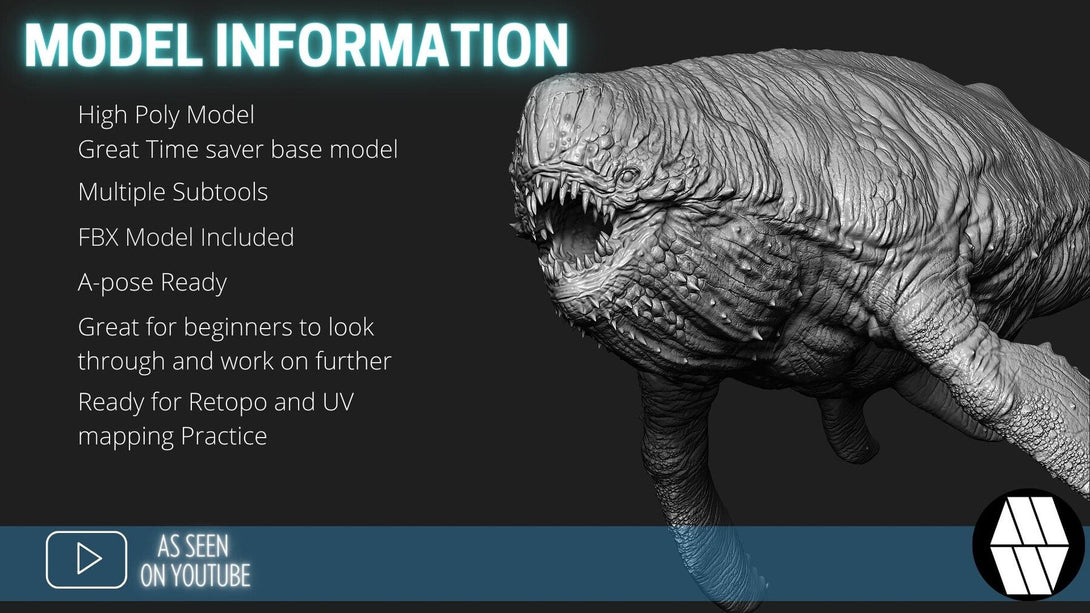 MODEL INFORMATION

High Poly Model
Great Time saver base model

Multiple Subtools

FBX Model Included

A-pose Ready

Great for beginners to look through and work on further

Ready for Retopo and UV mapping Practice

AS SEEN ON YOUTUBE